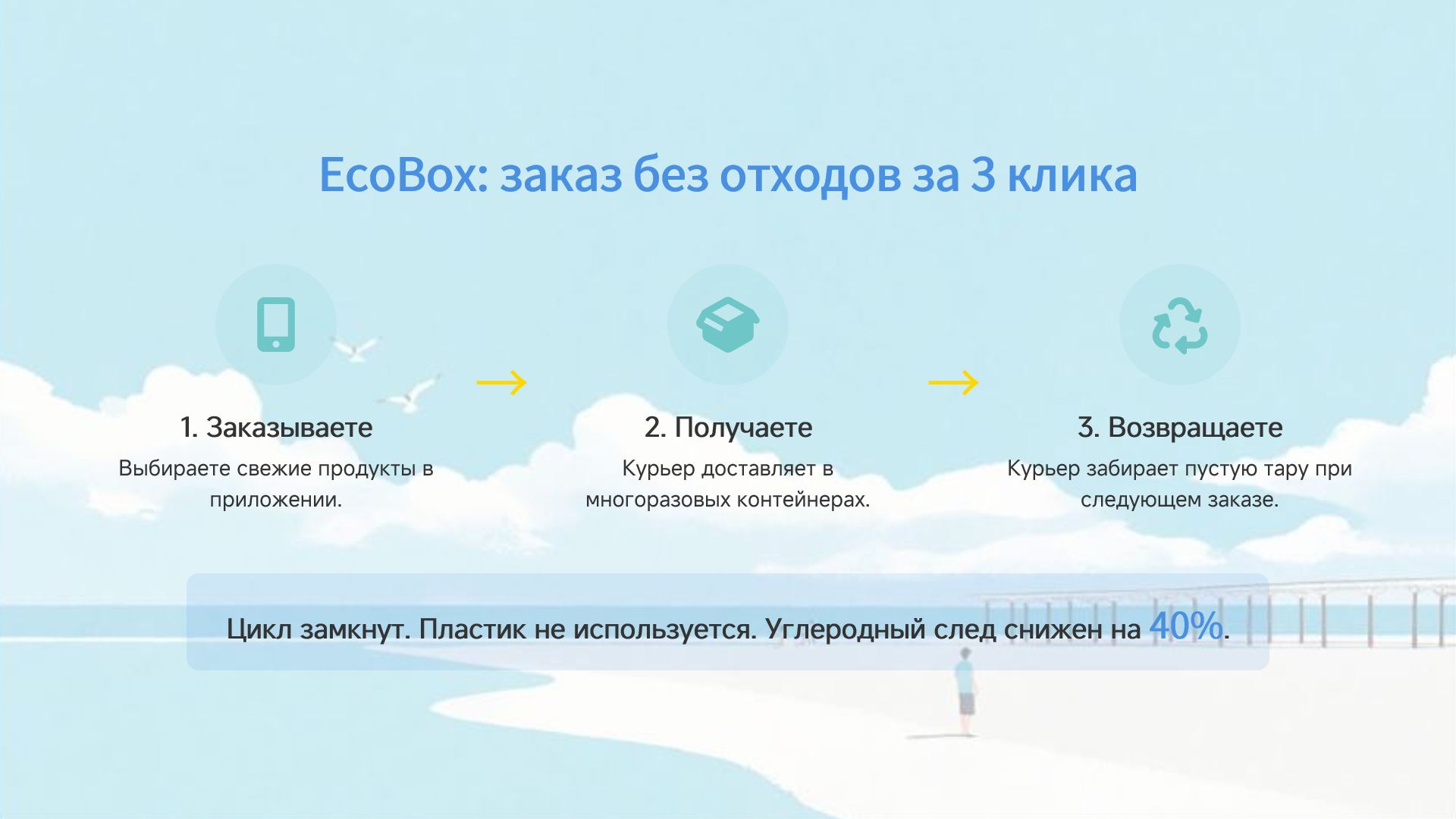 EcoBox: заказ без отходов за 3 клика

1. Заказываете

Выбираете свежие продукты в приложении.

→

2. Получаете

Курьер доставляет в многоразовых контейнерах.

→

3. Возвращаете

Курьер забирает пустую тару при следующем заказе.

Цикл замкнут. Пластик не используется. Углеродный след снижен на 40%.